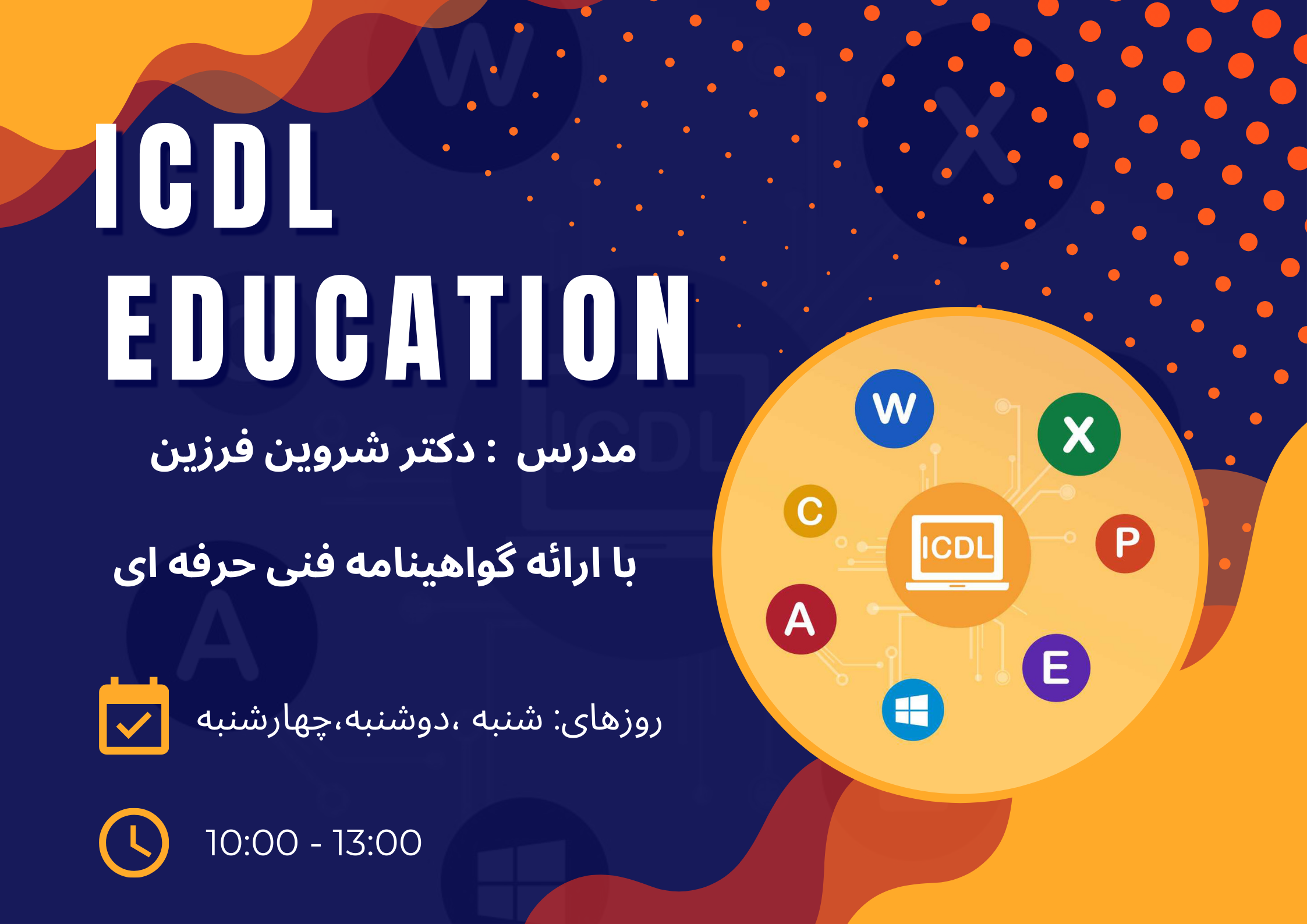 ICDL
EDUCATION

مدرس : دکتر شروین فرزین

با ارائه گواهینامه فنی حرفه ای

روزهای: شنبه ،دوشنبه،چهارشنبه

10:00 - 13:00

W
X
C
ICDL
P
A
E